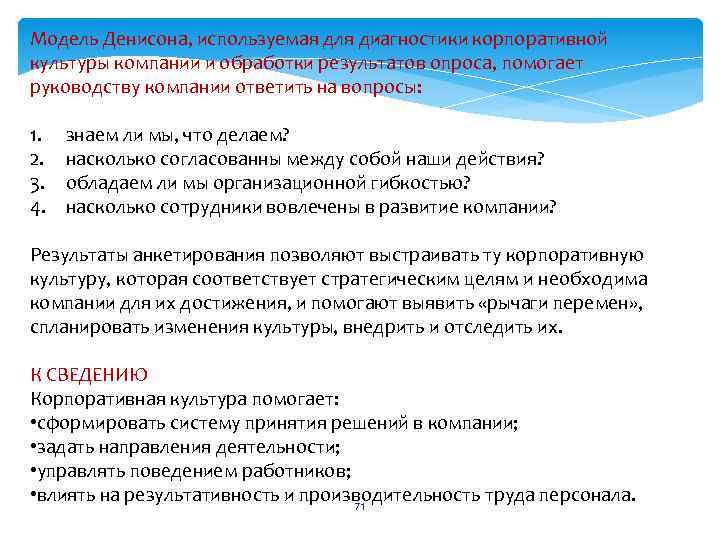 Модель Денисона, используемая для диагностики корпоративной культуры компании и обработки результатов опроса, помогает руководству компании ответить на вопросы:

1. знаем ли мы, что делаем?
2. насколько согласованны между собой наши действия?
3. обладаем ли мы организационной гибкостью?
4. насколько сотрудники вовлечены в развитие компании?

Результаты анкетирования позволяют выстраивать ту корпоративную культуру, которая соответствует стратегическим целям и необходима компании для их достижения, и помогают выявить «рычаги перемен», спланировать изменения культуры, внедрить и отследить их.

К СВЕДЕНИЮ
Корпоративная культура помогает:
•сформировать систему принятия решений в компании;
•задать направления деятельности;
•управлять поведением работников;
•влиять на результативность и производительность труда персонала.

71